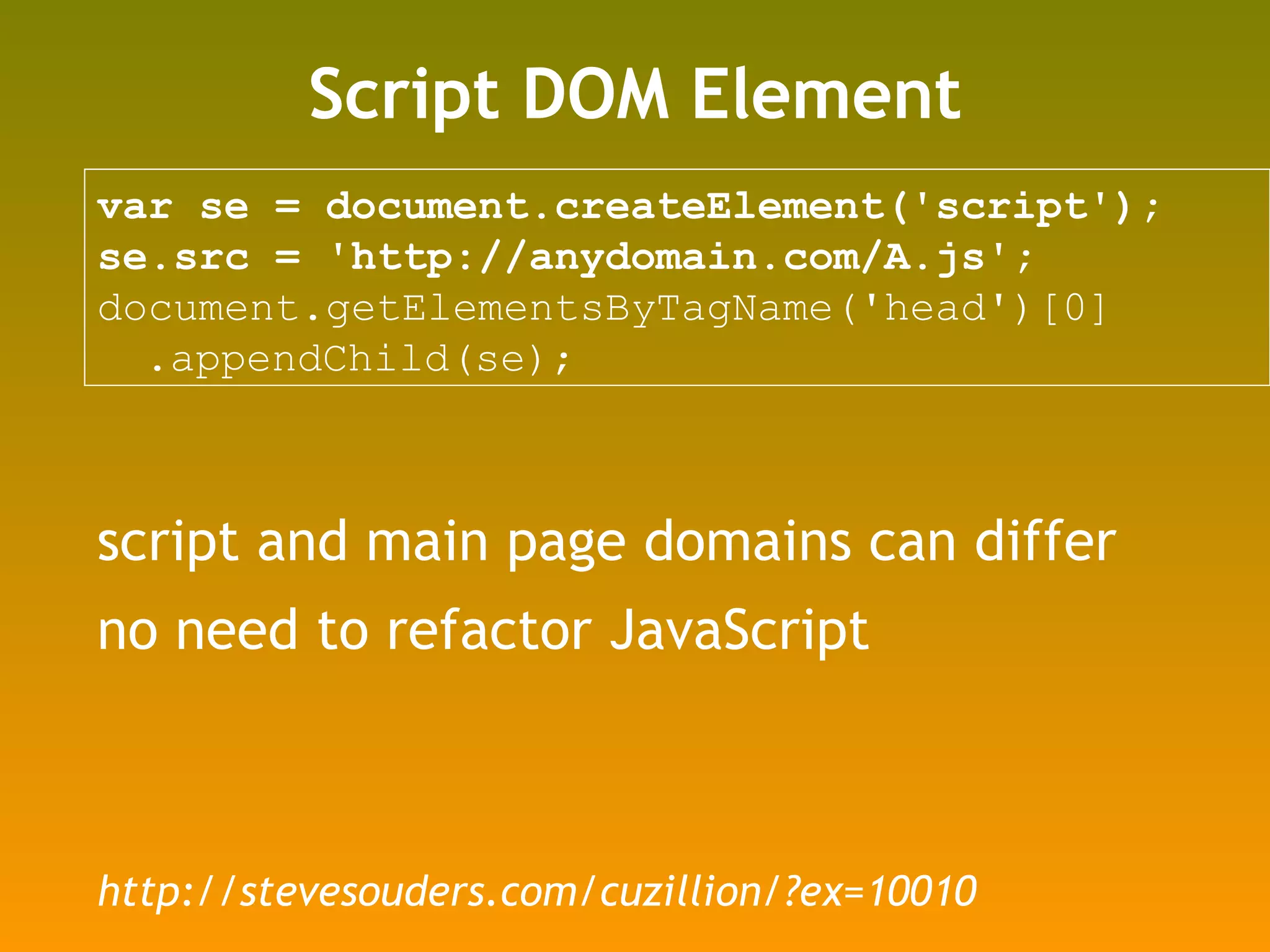 Script DOM Element

var se = document.createElement('script');
se.src = 'http://anydomain.com/A.js';
document.getElementsByTagName('head')[0]
  .appendChild(se);

script and main page domains can differ

no need to refactor JavaScript

http://stevesouders.com/cuzillion/?ex=10010